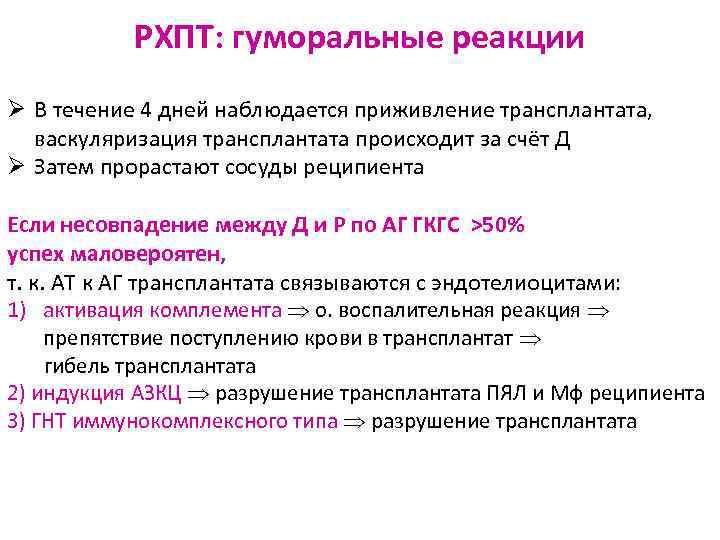 РХПТ: гуморальные реакции

➢ В течение 4 дней наблюдается приживление трансплантата, васкуляризация трансплантата происходит за счёт Д
➢ Затем прорастают сосуды реципиента

Если несовпадение между Д и Р по АГ ГКГС >50%
успех маловероятен,
т. к. АТ к АГ трансплантата связываются с эндотелиоцитами:
1) активация комплемента $\Rightarrow$ о. воспалительная реакция $\Rightarrow$ препятствие поступлению крови в трансплантат $\Rightarrow$ гибель трансплантата
2) индукция АЗКЦ $\Rightarrow$ разрушение трансплантата ПЯЛ и Мф реципиента
3) ГНТ иммунокомплексного типа $\Rightarrow$ разрушение трансплантата